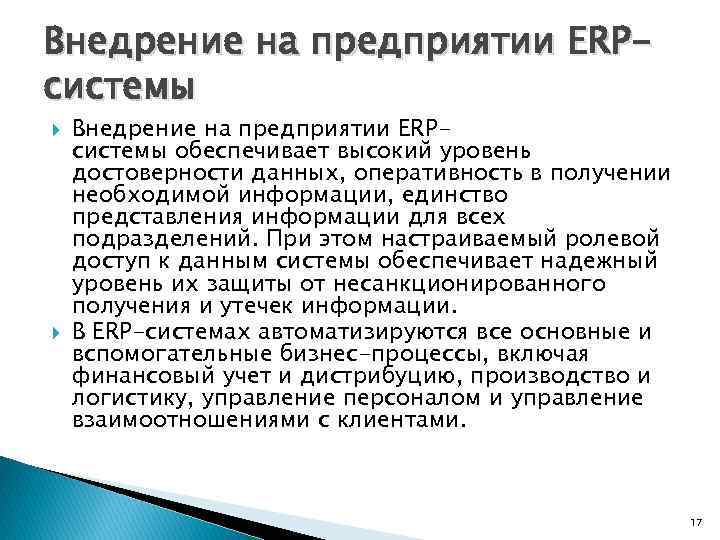 Внедрение на предприятии ERP-системы

Внедрение на предприятии ERP-системы обеспечивает высокий уровень достоверности данных, оперативность в получении необходимой информации, единство представления информации для всех подразделений. При этом настраиваемый ролевой доступ к данным системы обеспечивает надежный уровень их защиты от несанкционированного получения и утечек информации.

В ERP-системах автоматизируются все основные и вспомогательные бизнес-процессы, включая финансовый учет и дистрибуцию, производство и логистику, управление персоналом и управление взаимоотношениями с клиентами.

17